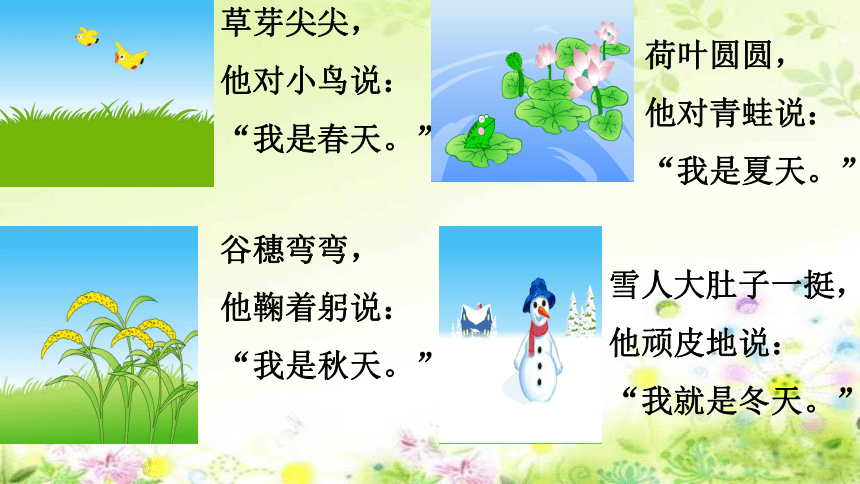 草芽尖尖，
他对小鸟说：
“我是春天。”

荷叶圆圆，
他对青蛙说：
“我是夏天。”

谷穗弯弯，
他鞠着躬说：
“我是秋天。”

雪人大肚子一挺，
他顽皮地说：
“我就是冬天。”